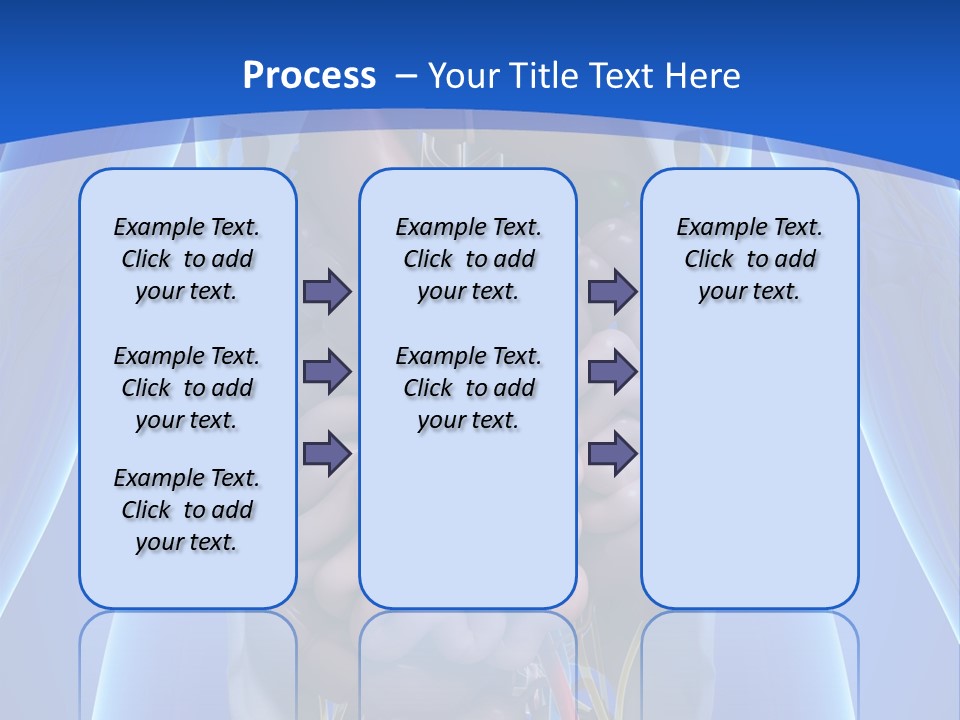 Process – Your Title Text Here

Example Text. Click to add your text.

Example Text. Click to add your text.

Example Text. Click to add your text.

Example Text. Click to add your text.

Example Text. Click to add your text.

Example Text. Click to add your text.